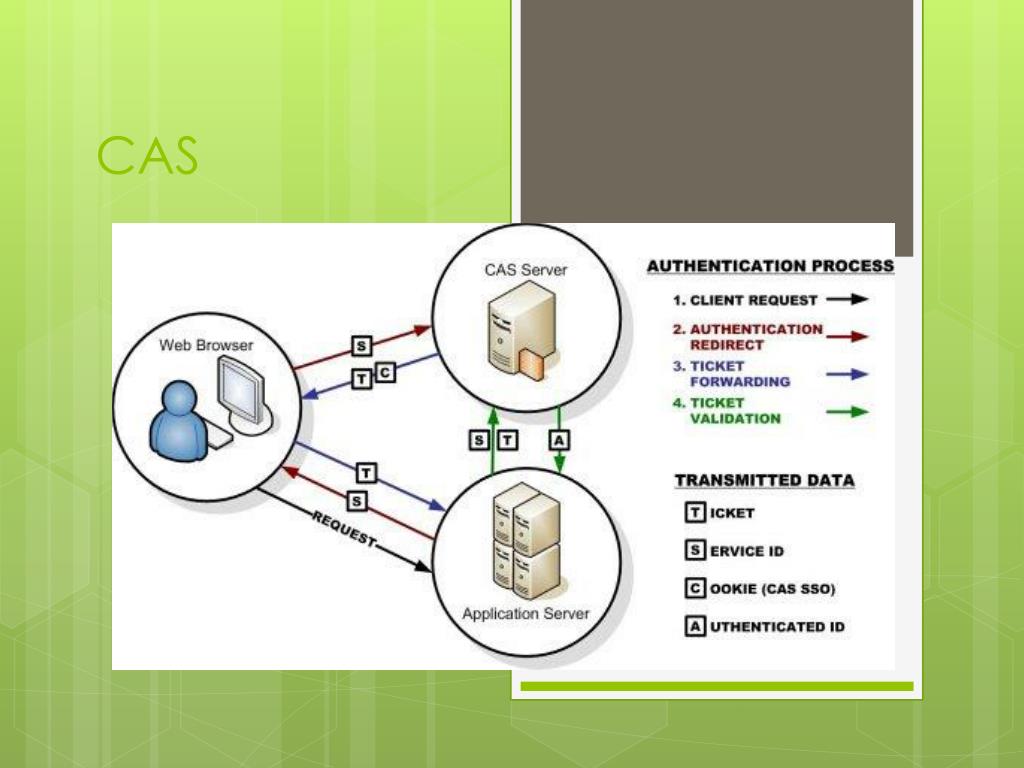 CAS

CAS Server

Web Browser

S

T C

S T

A

T

S

REQUEST

Application Server

AUTHENTICATION PROCESS

1. CLIENT REQUEST

2. AUTHENTICATION REDIRECT

3. TICKET FORWARDING

4. TICKET VALIDATION

TRANSMITTED DATA

T ICKET

S ERVICE ID

C OOKIE (CAS SSO)

A UTHENTICATED ID